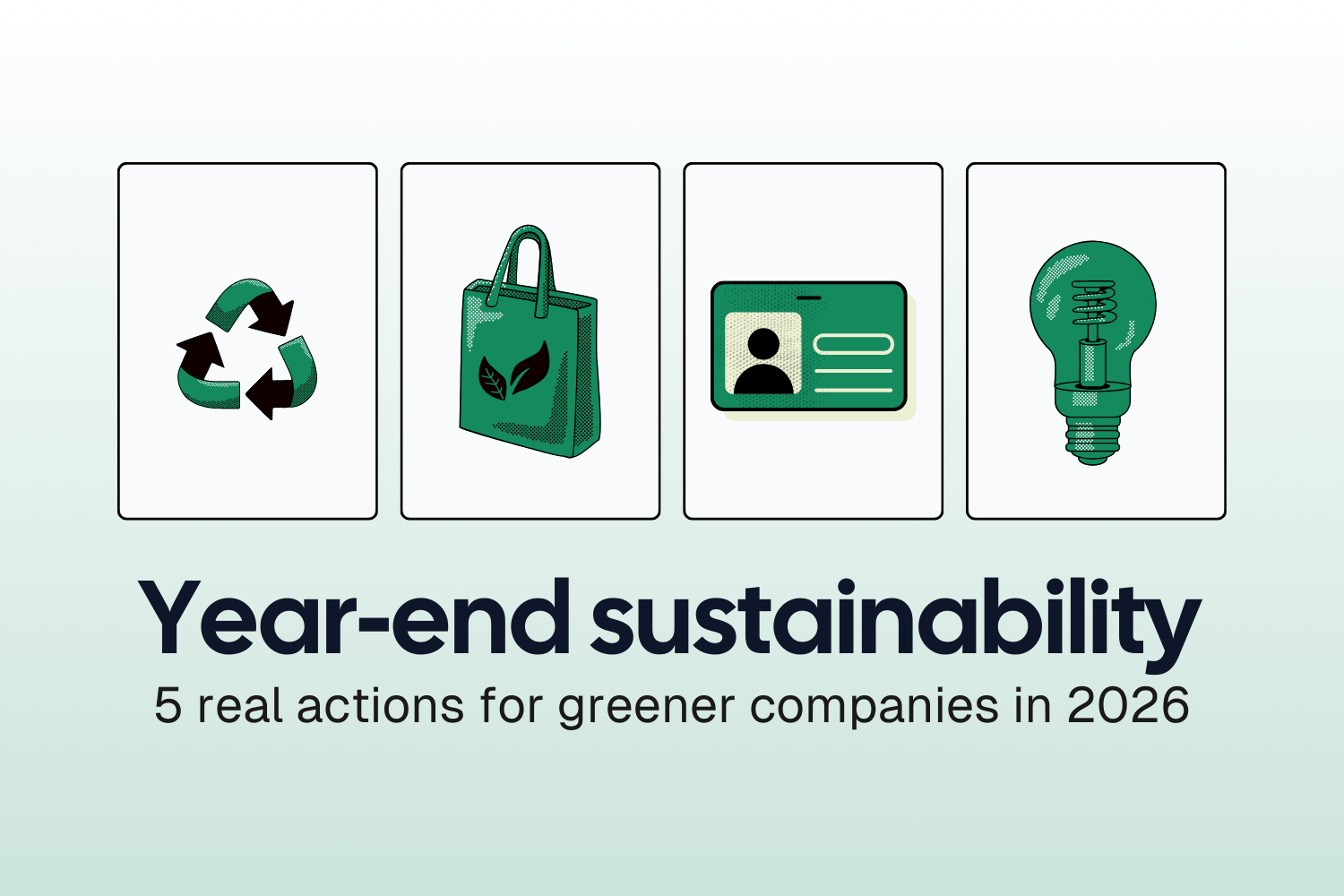 Year-end sustainability
5 real actions for greener companies in 2026